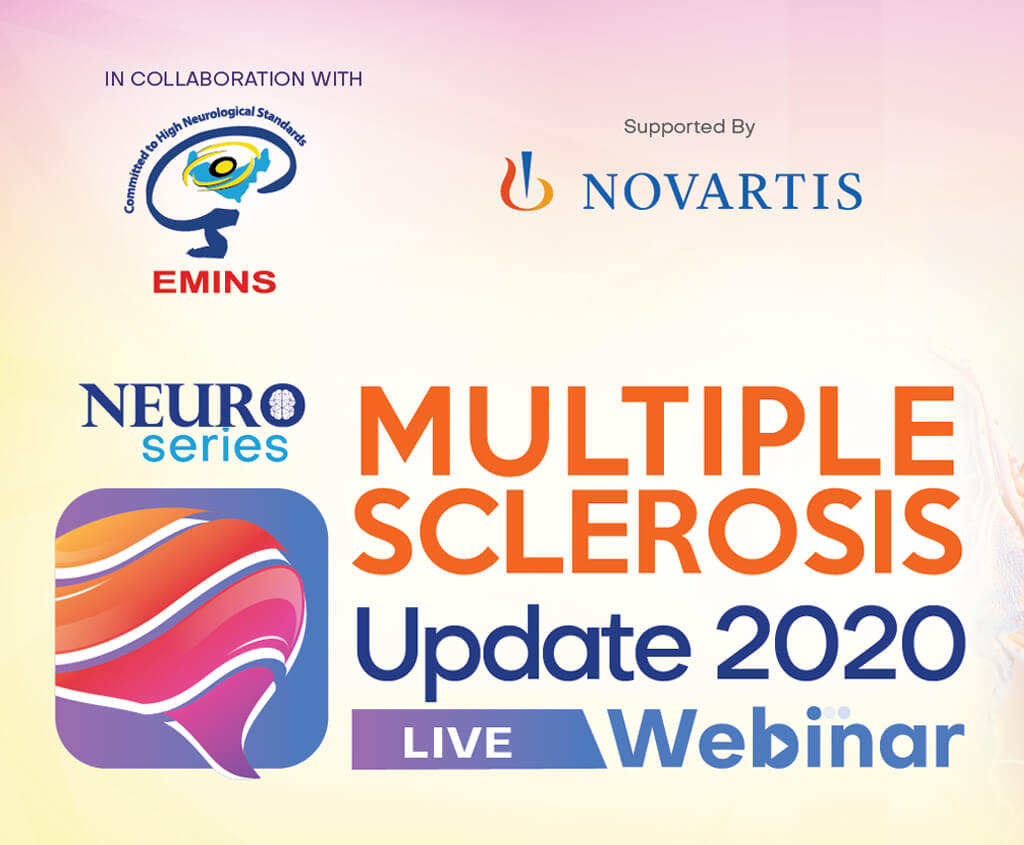 IN COLLABORATION WITH

Committed to High Neurological Standards

EMINS

Supported By

NOVARTIS

NEURO series

MULTIPLE SCLEROSIS Update 2020

LIVE Webinar